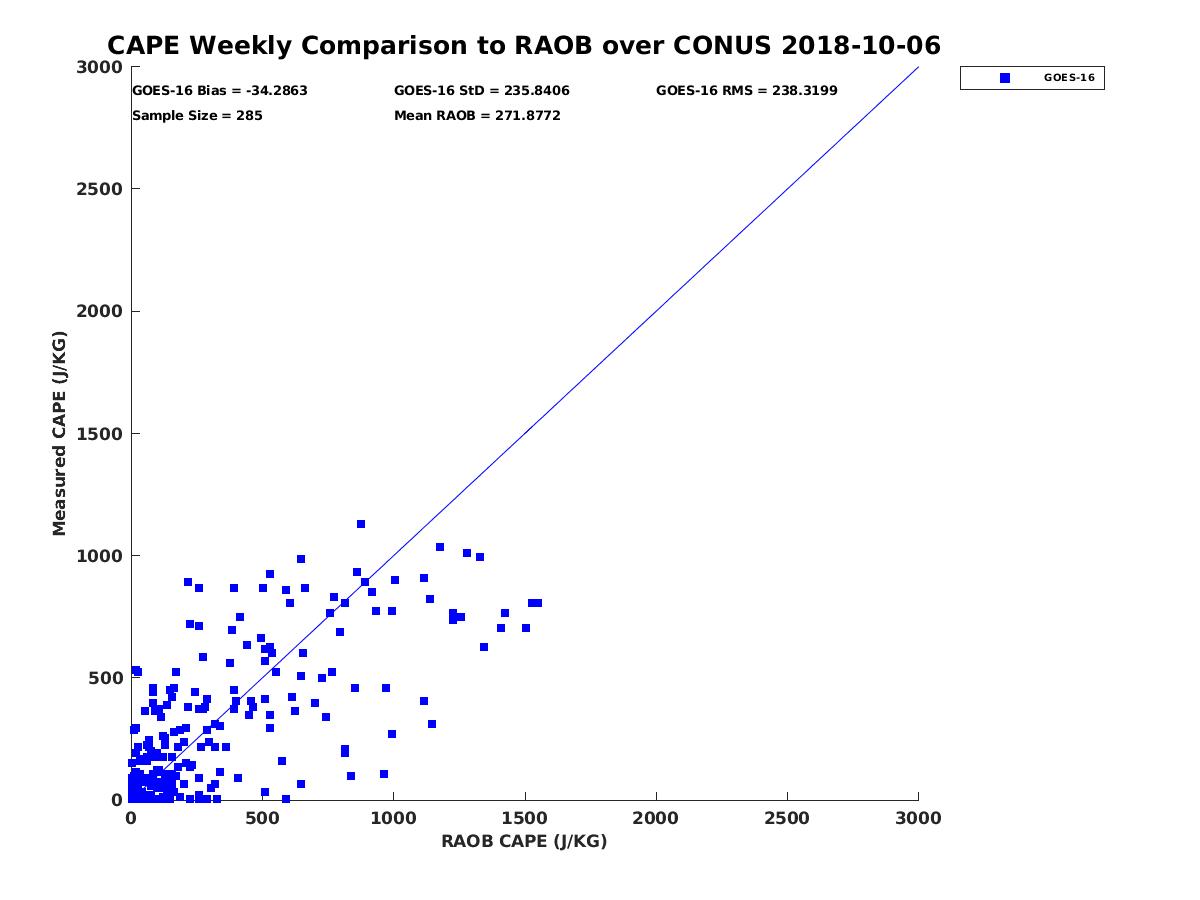 CAPE Weekly Comparison to RAOB over CONUS 2018-10-06

GOES-16 Bias = -34.2863
GOES-16 StD = 235.8406
GOES-16 RMS = 238.3199
Sample Size = 285
Mean RAOB = 271.8772

GOES-16

Measured CAPE (J/KG)

3000
2500
2000
1500
1000
500
0

0
500
1000
1500
2000
2500
3000

RAOB CAPE (J/KG)